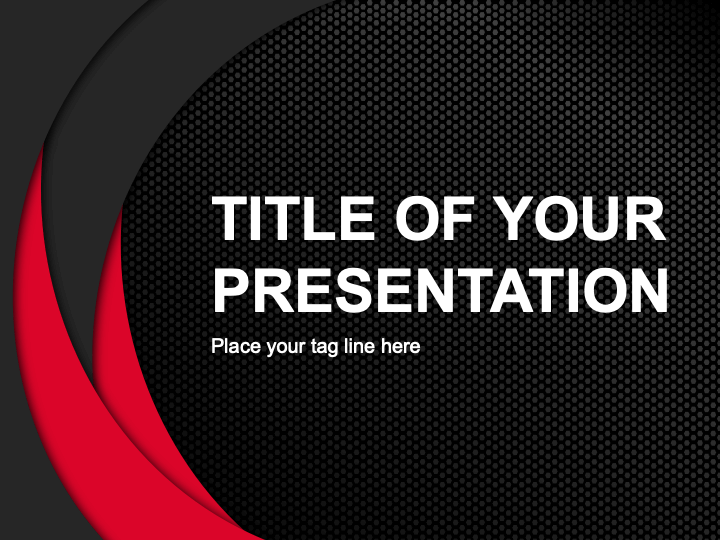 TITLE OF YOUR PRESENTATION

Place your tag line here